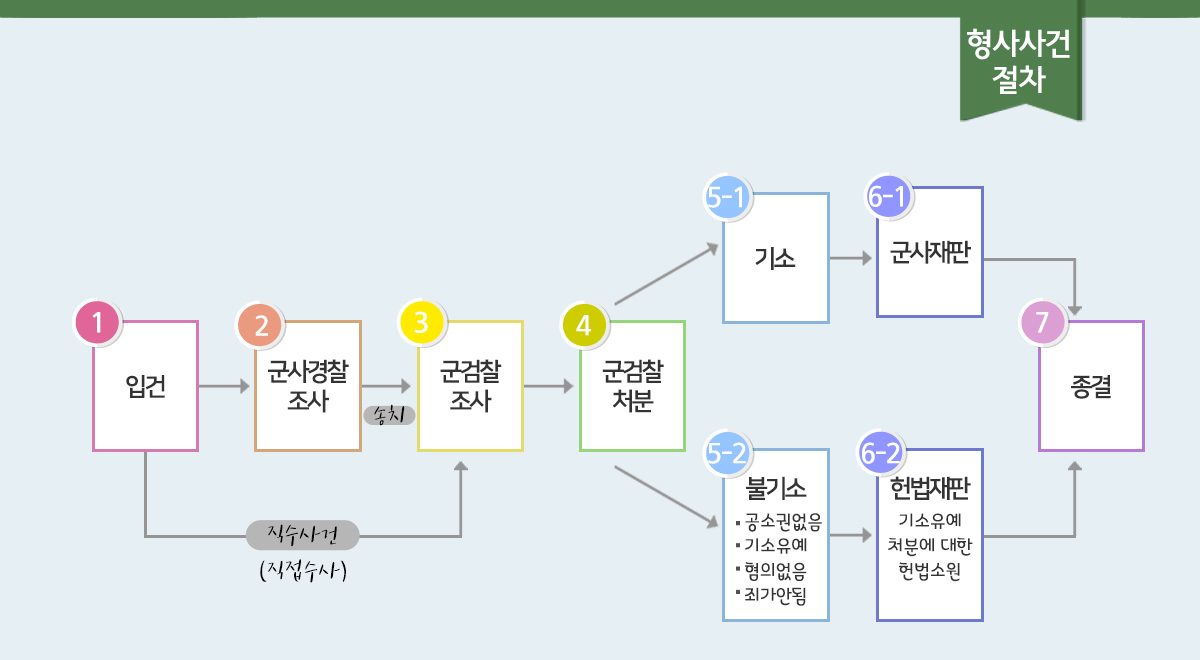 형사사건 절차

1 입건

2 군사경찰 조사

송치

3 군검찰 조사

직수사건 (직접수사)

4 군검찰 처분

5-1 기소

6-1 군사재판

5-2 불기소
▪ 공소권없음
▪ 기소유예
▪ 혐의없음
▪ 죄가안됨

6-2 헌법재판
기소유예 처분에 대한 헌법소원

7 종결